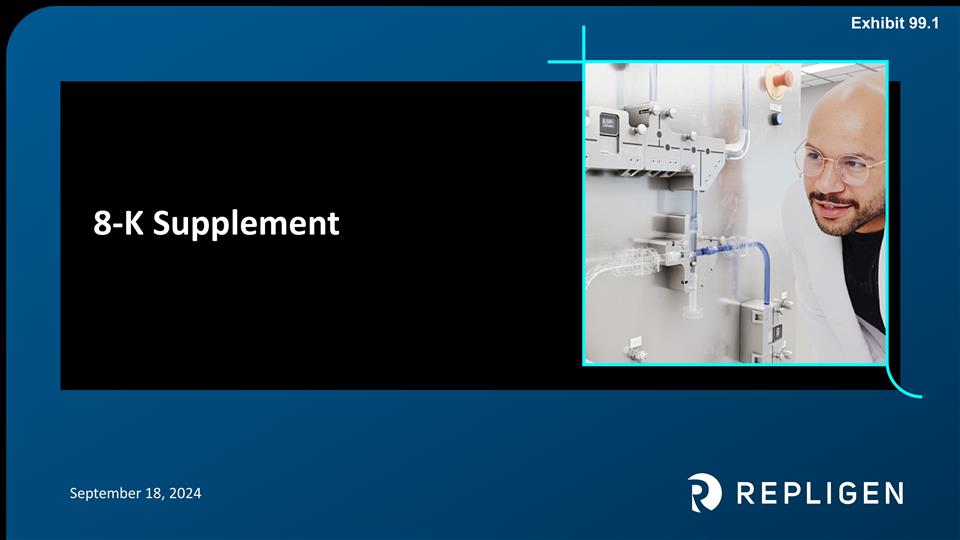 Exhibit 99.1

8-K Supplement

September 18, 2024

REPLIGEN